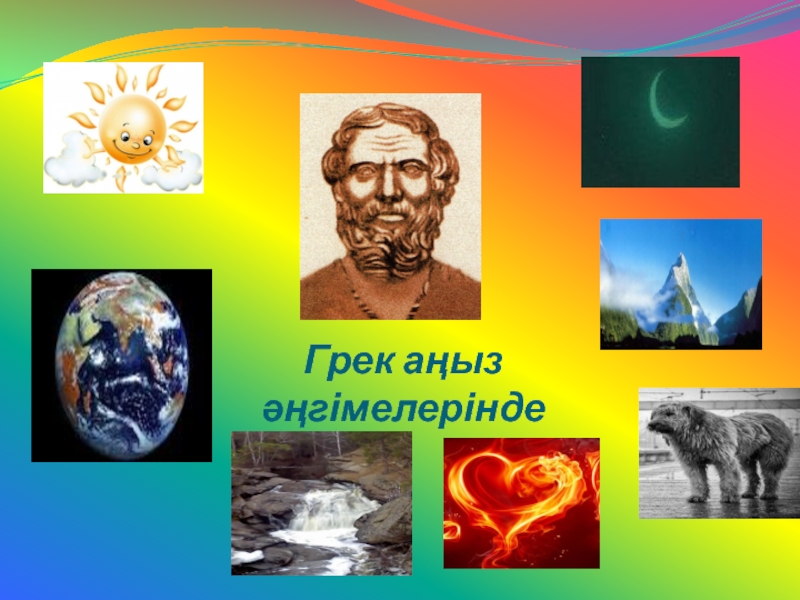 Грек аңыз әңгімелерінде